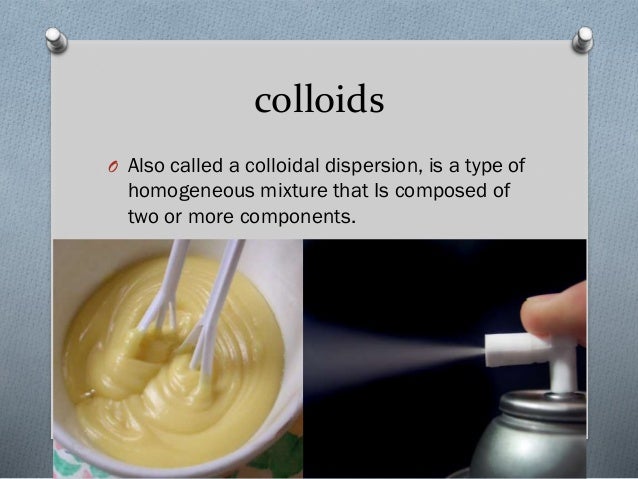 colloids

O Also called a colloidal dispersion, is a type of homogeneous mixture that Is composed of two or more components.